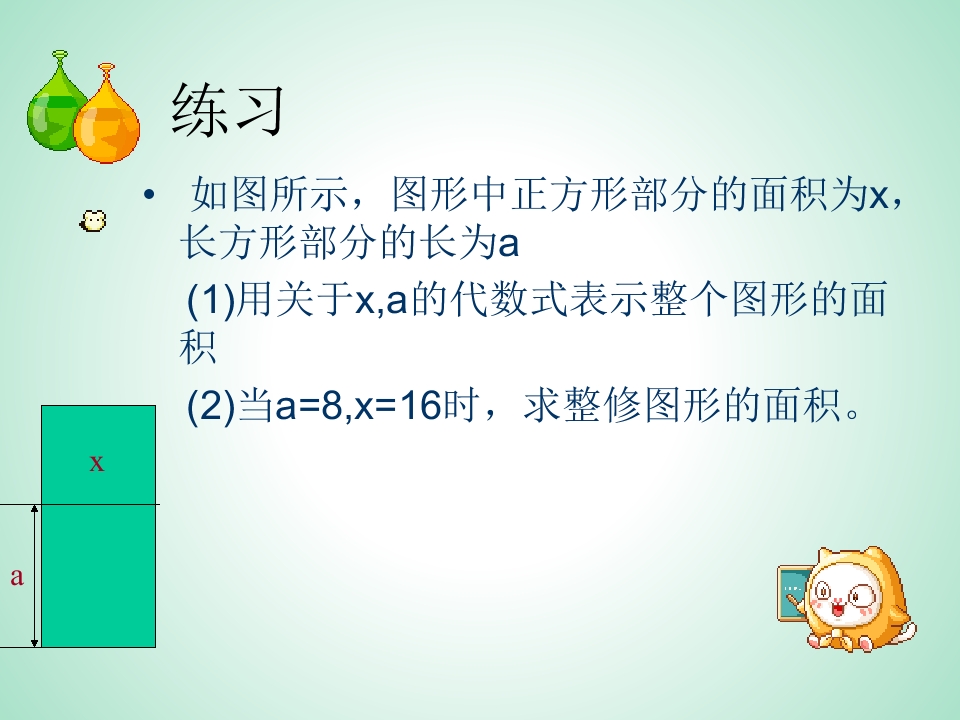 练习

• 如图所示，图形中正方形部分的面积为x，长方形部分的长为a

(1)用关于x,a的代数式表示整个图形的面积

(2)当a=8,x=16时，求整修图形的面积。

x

a